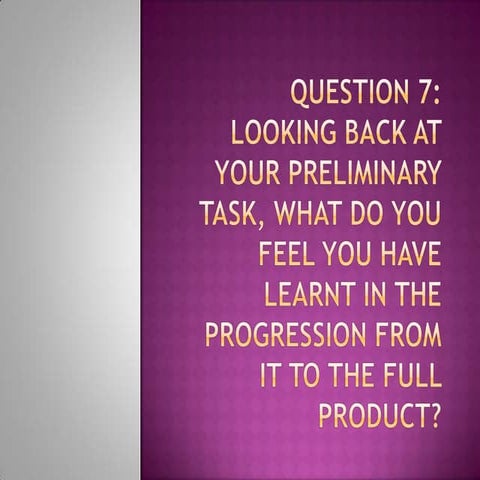 QUESTION 7: LOOKING BACK AT YOUR PRELIMINARY TASK, WHAT DO YOU FEEL YOU HAVE LEARNT IN THE PROGRESSION FROM IT TO THE FULL PRODUCT?